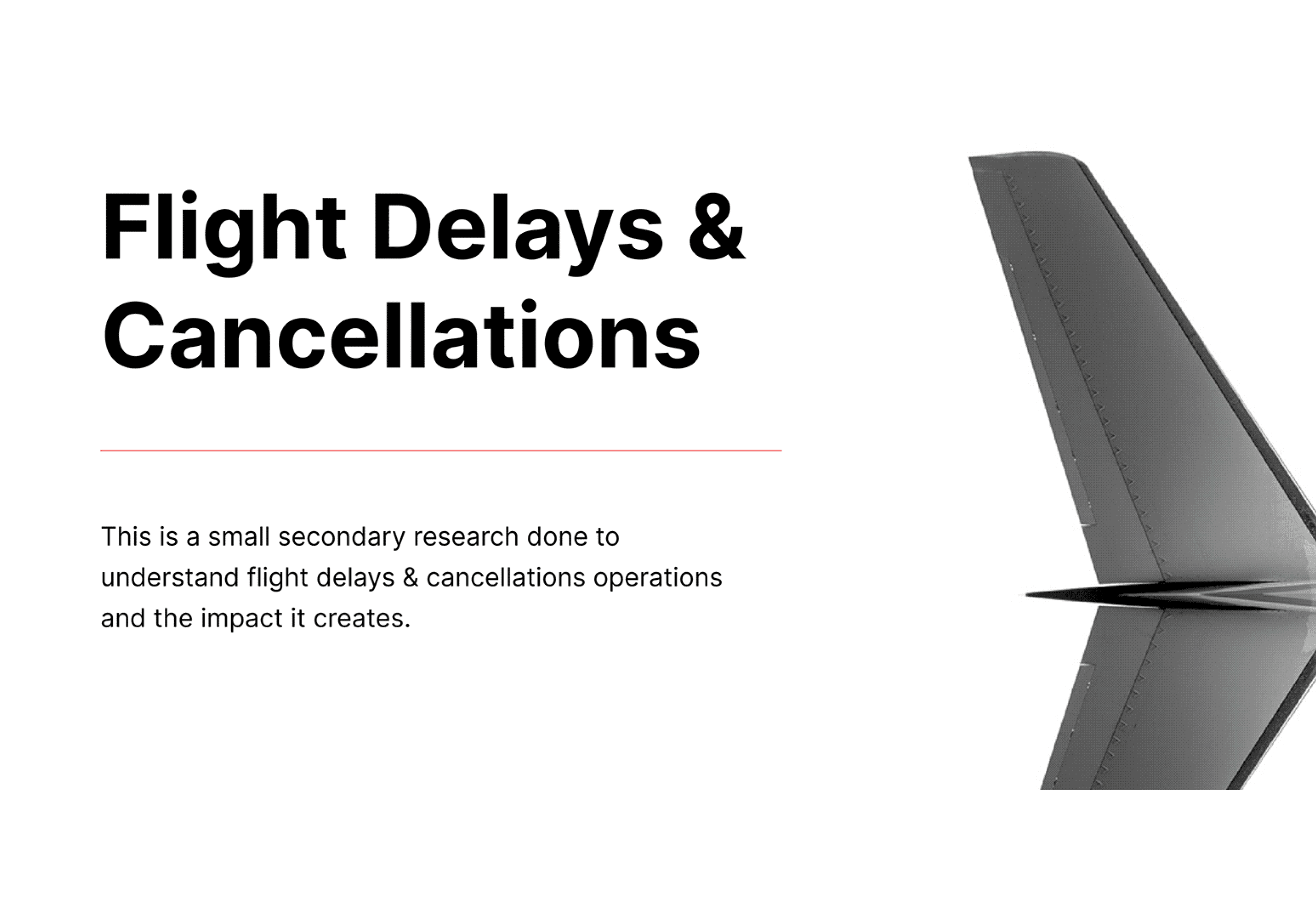 Flight Delays & Cancellations

This is a small secondary research done to understand flight delays & cancellations operations and the impact it creates.